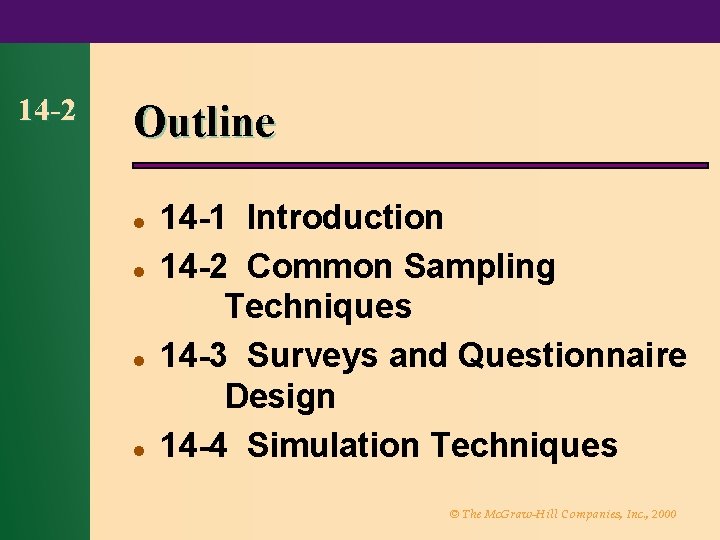 14-2

Outline

- 14-1 Introduction
- 14-2 Common Sampling Techniques
- 14-3 Surveys and Questionnaire Design
- 14-4 Simulation Techniques

© The McGraw-Hill Companies, Inc., 2000